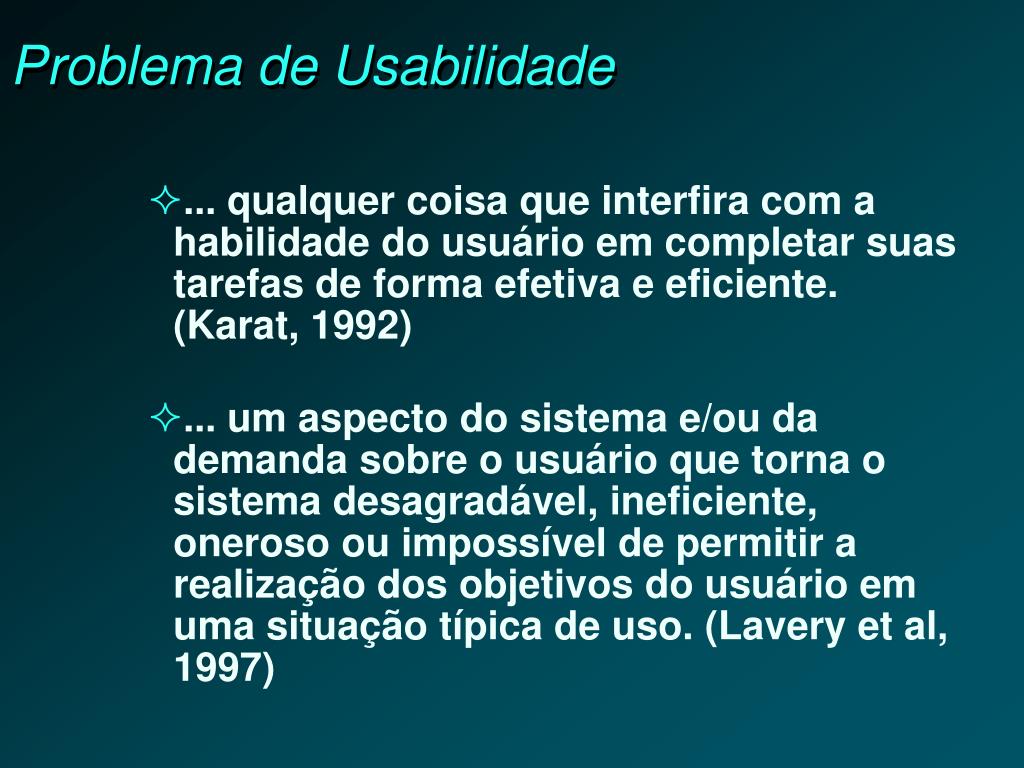 Problema de Usabilidade

✧... qualquer coisa que interfira com a habilidade do usuário em completar suas tarefas de forma efetiva e eficiente. (Karat, 1992)

✧... um aspecto do sistema e/ou da demanda sobre o usuário que torna o sistema desagradável, ineficiente, oneroso ou impossível de permitir a realização dos objetivos do usuário em uma situação típica de uso. (Lavery et al, 1997)